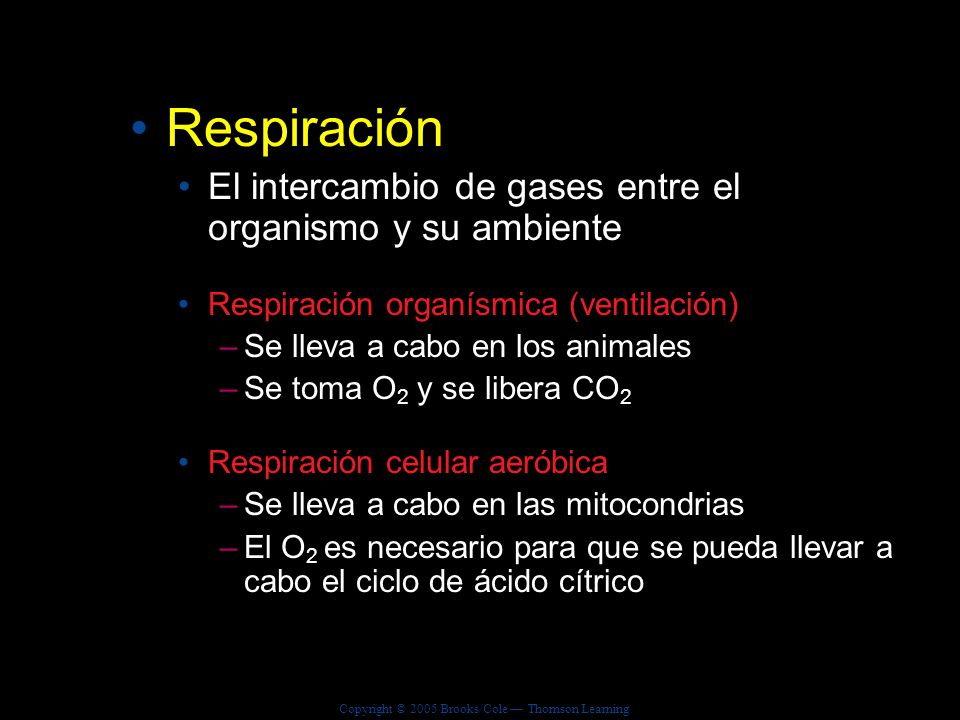 • Respiración

• El intercambio de gases entre el organismo y su ambiente

• Respiración organísmica (ventilación)
– Se lleva a cabo en los animales
– Se toma $O_2$ y se libera $CO_2$

• Respiración celular aeróbica
– Se lleva a cabo en las mitocondrias
– El $O_2$ es necesario para que se pueda llevar a cabo el ciclo de ácido cítrico

Copyright © 2005 Brooks/Cole — Thomson Learning